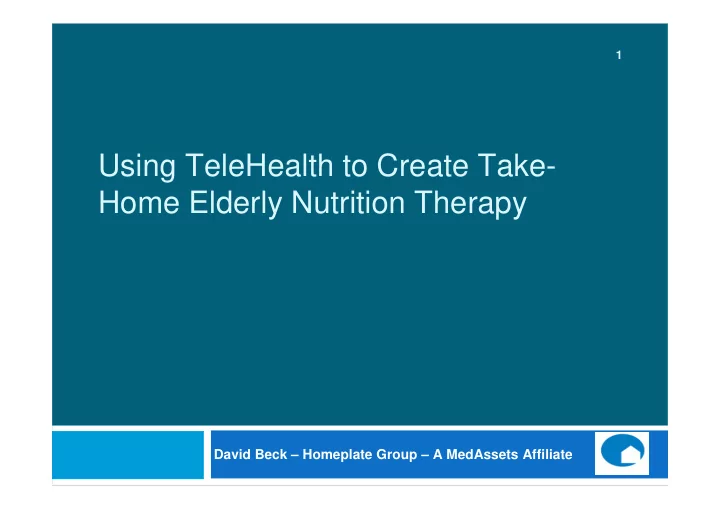 1

Using TeleHealth to Create Take-Home Elderly Nutrition Therapy

David Beck – Homeplate Group – A MedAssets Affiliate